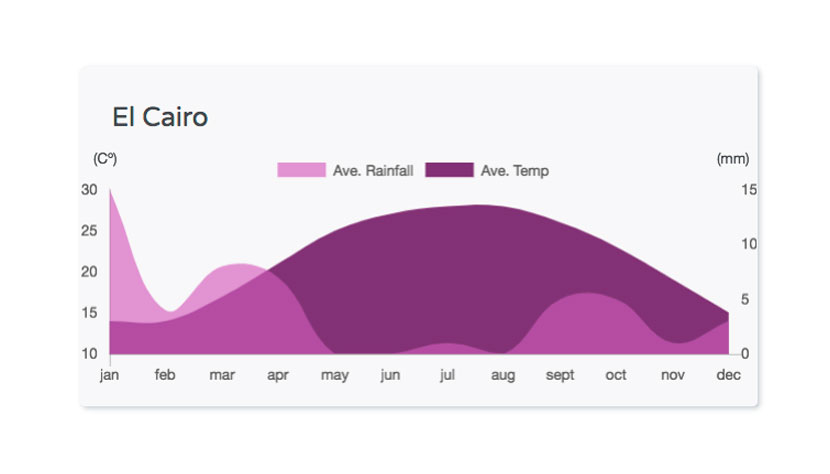 El Cairo

(Cº)

Ave. Rainfall Ave. Temp

(mm)

30
25
20
15
10

15
10
5
0

jan feb mar apr may jun jul aug sept oct nov dec